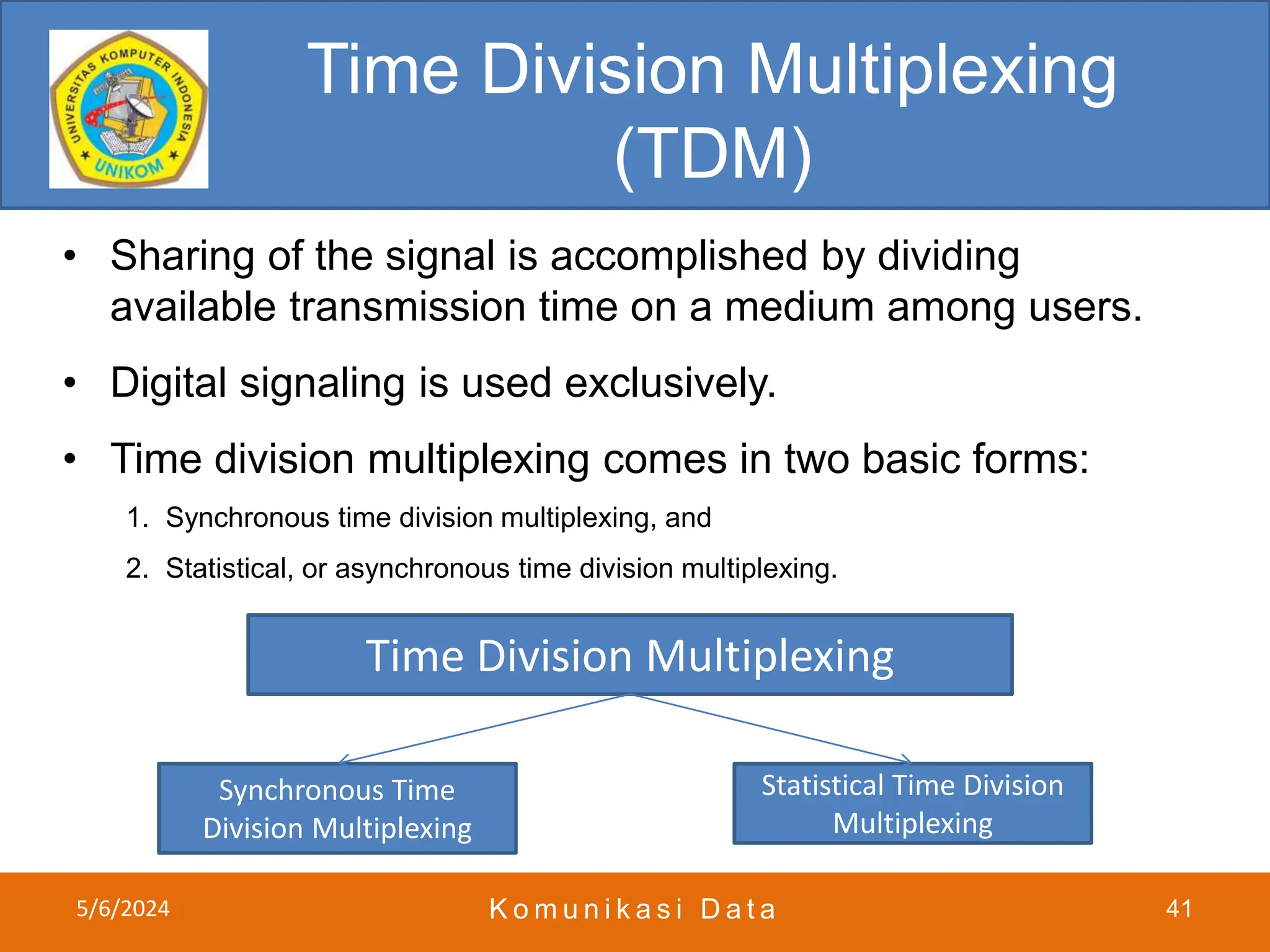 UNIVERSITAS KOMPUTER INDONESIA
UNIKOM

Time Division Multiplexing (TDM)

• Sharing of the signal is accomplished by dividing available transmission time on a medium among users.

• Digital signaling is used exclusively.

• Time division multiplexing comes in two basic forms:

1. Synchronous time division multiplexing, and

2. Statistical, or asynchronous time division multiplexing.

Time Division Multiplexing

Synchronous Time Division Multiplexing

Statistical Time Division Multiplexing

5/6/2024

Komunikasi Data

41